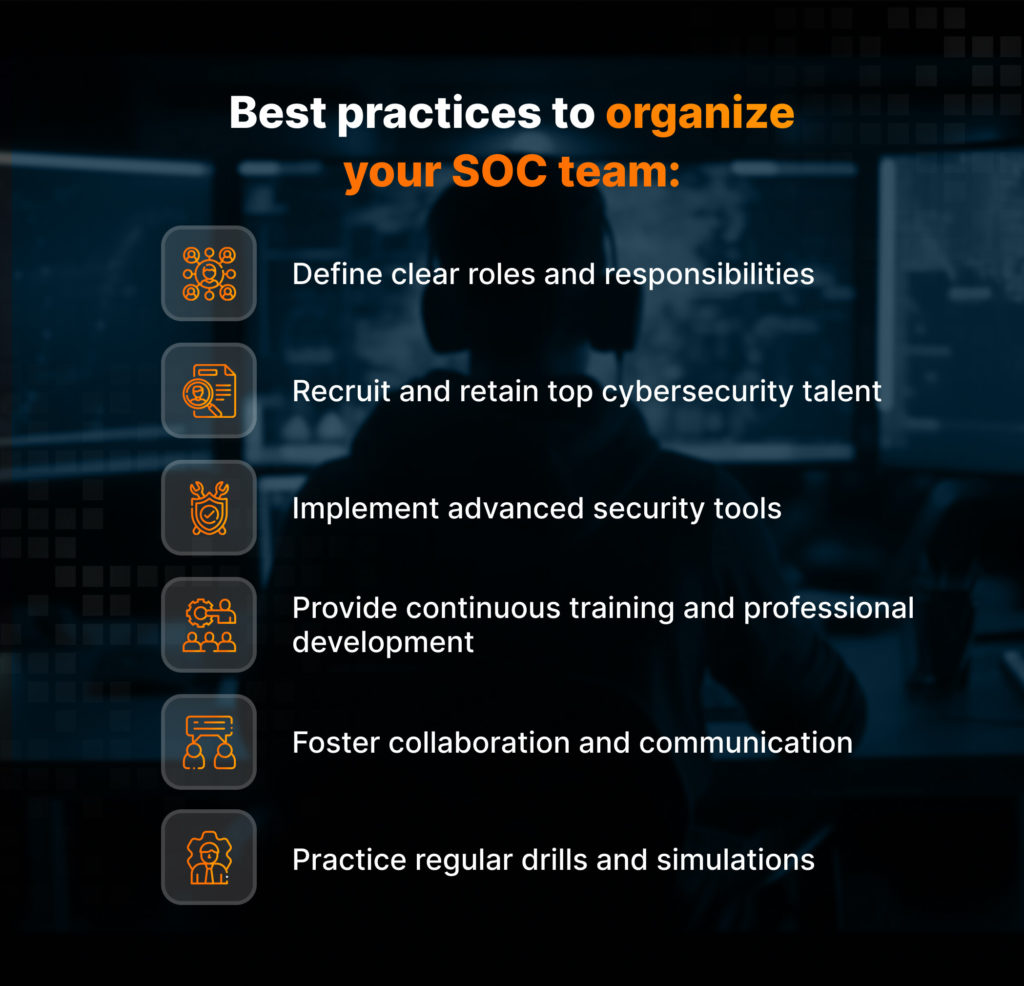 Best practices to organize your SOC team:

Define clear roles and responsibilities

Recruit and retain top cybersecurity talent

Implement advanced security tools

Provide continuous training and professional development

Foster collaboration and communication

Practice regular drills and simulations